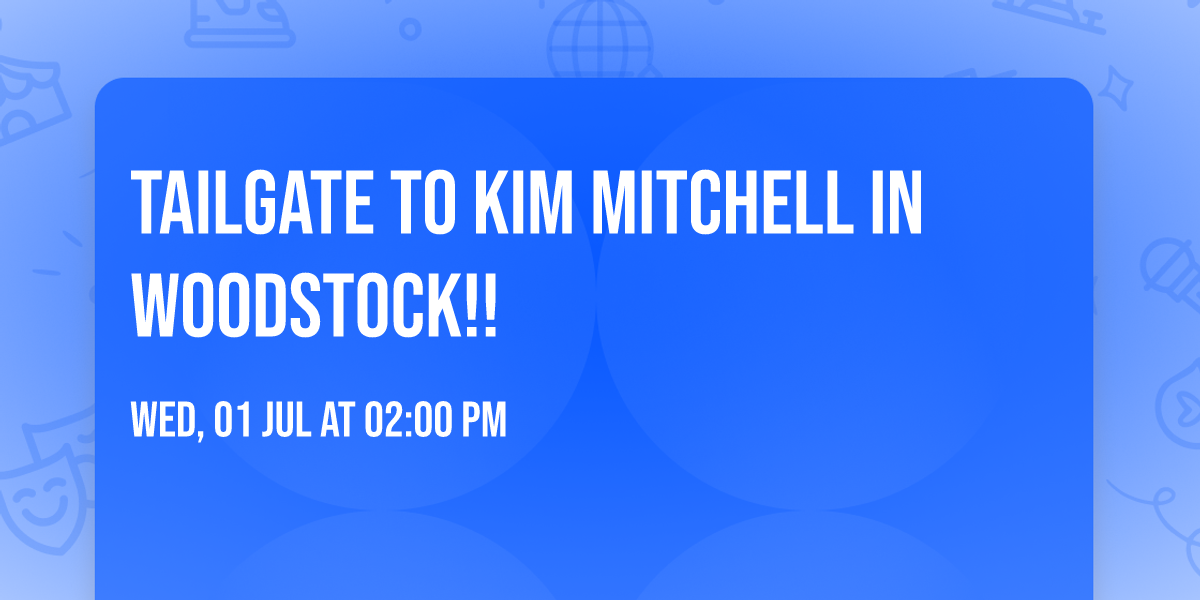 TAILGATE TO KIM MITCHELL IN WOODSTOCK!!

WED, 01 JUL AT 02:00 PM